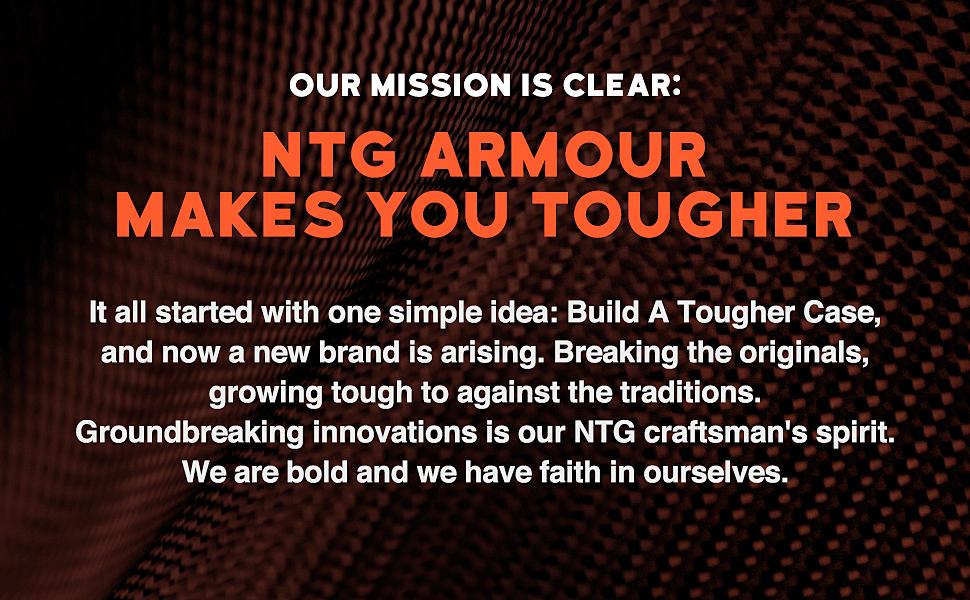 OUR MISSION IS CLEAR:

NTG ARMOUR MAKES YOU TOUGHER

It all started with one simple idea: Build A Tougher Case, and now a new brand is arising. Breaking the originals, growing tough to against the traditions. Groundbreaking innovations is our NTG craftsman's spirit. We are bold and we have faith in ourselves.